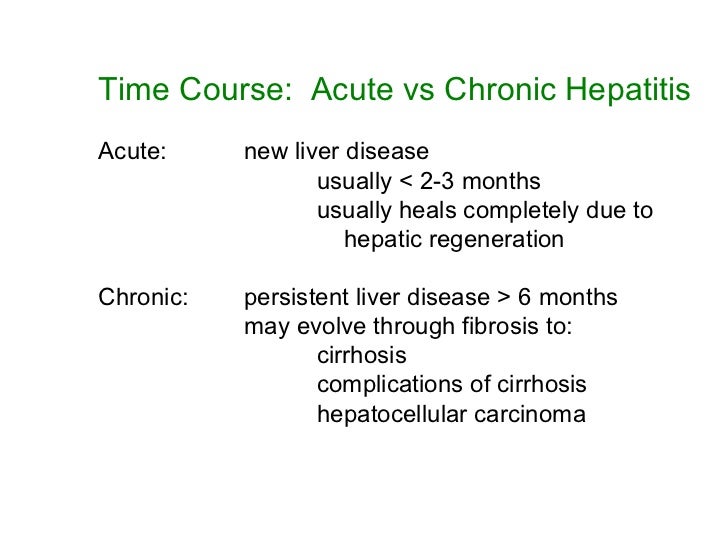 Time Course: Acute vs Chronic Hepatitis

Acute: new liver disease
usually < 2-3 months
usually heals completely due to hepatic regeneration

Chronic: persistent liver disease > 6 months
may evolve through fibrosis to:
cirrhosis
complications of cirrhosis
hepatocellular carcinoma